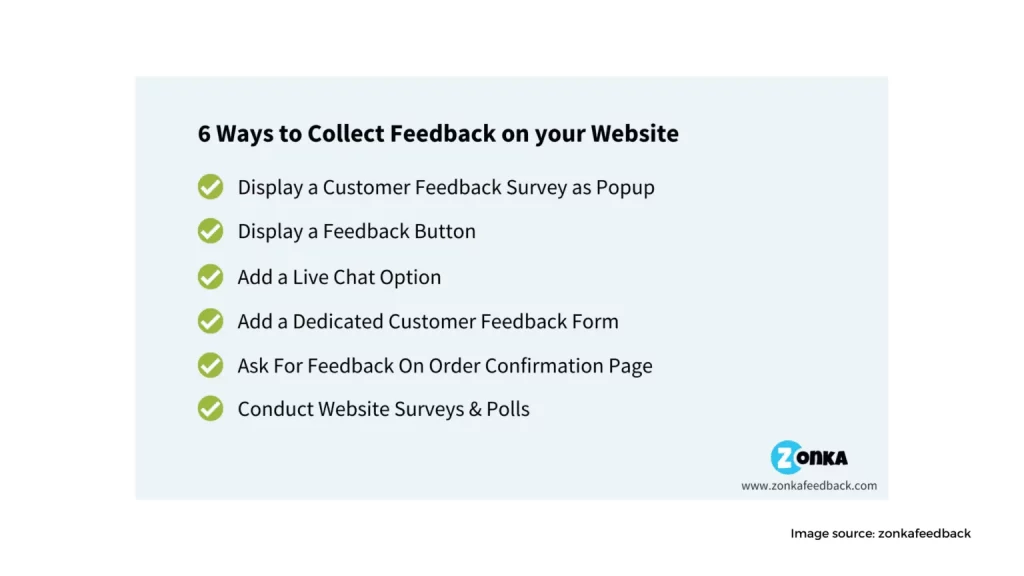 6 Ways to Collect Feedback on your Website

Display a Customer Feedback Survey as Popup

Display a Feedback Button

Add a Live Chat Option

Add a Dedicated Customer Feedback Form

Ask For Feedback On Order Confirmation Page

Conduct Website Surveys & Polls

ZONKA

www.zonkafeedback.com

Image source: zonkafeedback